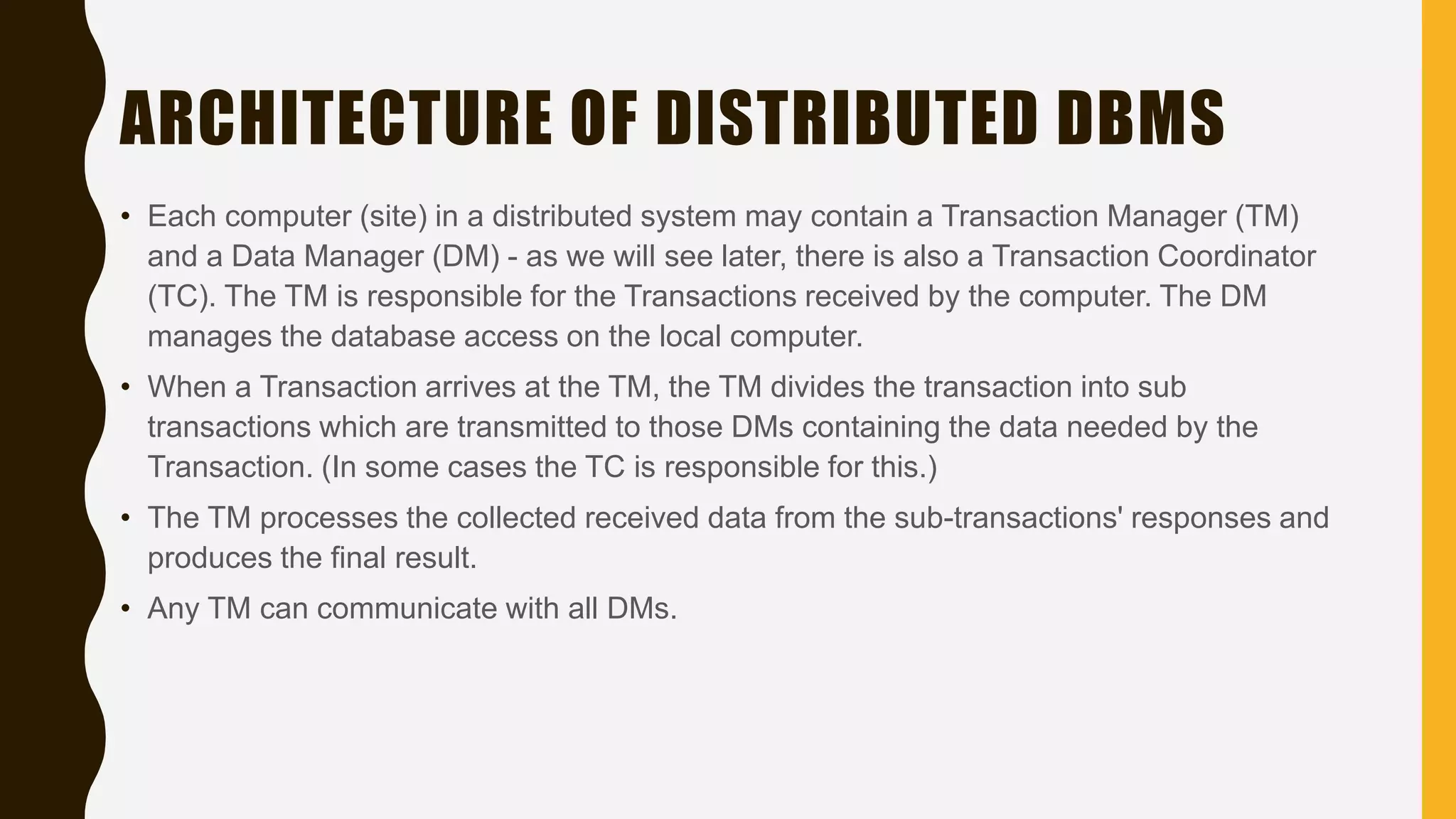 ARCHITECTURE OF DISTRIBUTED DBMS

• Each computer (site) in a distributed system may contain a Transaction Manager (TM) and a Data Manager (DM) - as we will see later, there is also a Transaction Coordinator (TC). The TM is responsible for the Transactions received by the computer. The DM manages the database access on the local computer.

• When a Transaction arrives at the TM, the TM divides the transaction into sub transactions which are transmitted to those DMs containing the data needed by the Transaction. (In some cases the TC is responsible for this.)

• The TM processes the collected received data from the sub-transactions' responses and produces the final result.

• Any TM can communicate with all DMs.